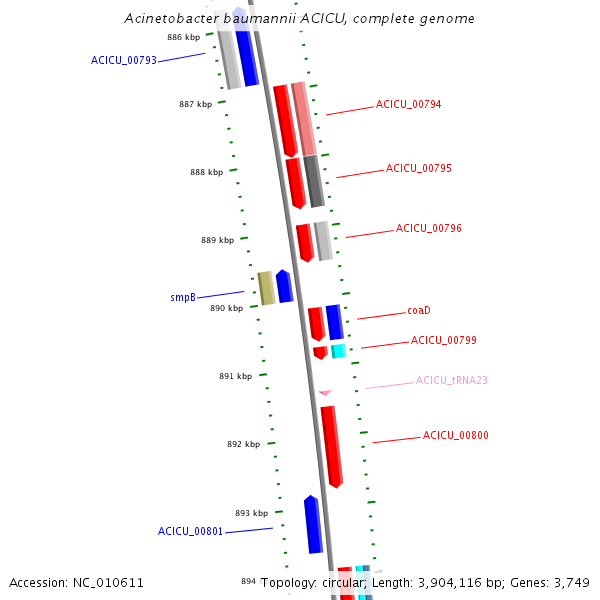 Acinetobacter baumannii ACICU, complete genome

886 kbp
ACICU_00793
887 kbp
ACICU_00794
888 kbp
ACICU_00795
889 kbp
ACICU_00796
smpB
890 kbp
coaD
ACICU_00799
891 kbp
ACICU_tRNA23
892 kbp
ACICU_00800
893 kbp
ACICU_00801
894

Accession: NC_010611
Topology: circular; Length: 3,904,116 bp; Genes: 3,749